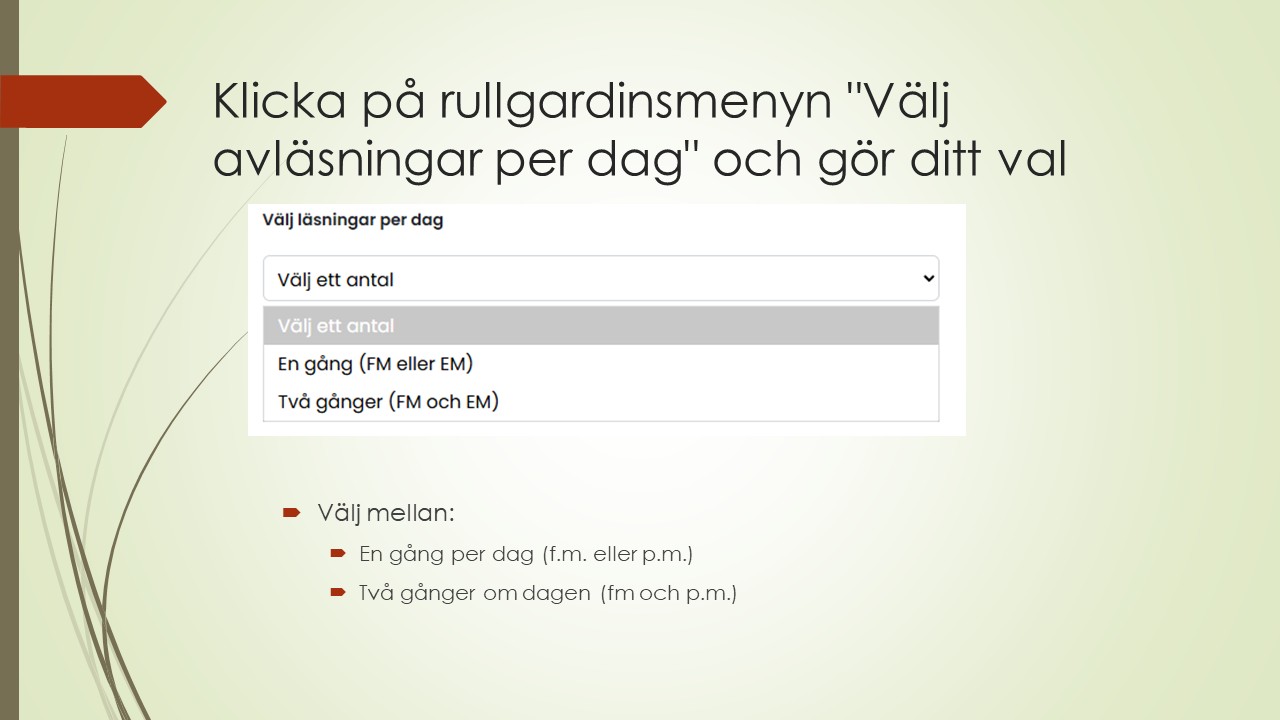 Klicka på rullgardinsmenyn "Välj avläsningar per dag" och gör ditt val

Välj läsningar per dag

Välj ett antal

Välj ett antal

En gång (FM eller EM)

Två gånger (FM och EM)

Välj mellan:

En gång per dag (f.m. eller p.m.)

Två gånger om dagen (fm och p.m.)